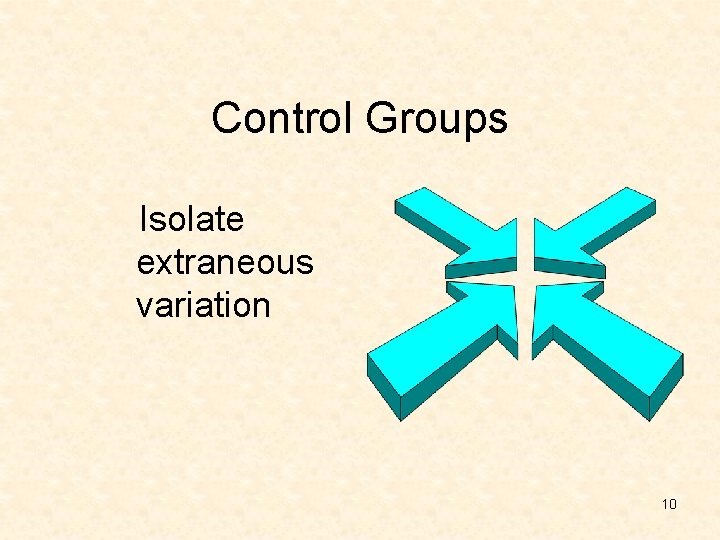 Control Groups

Isolate extraneous variation

10